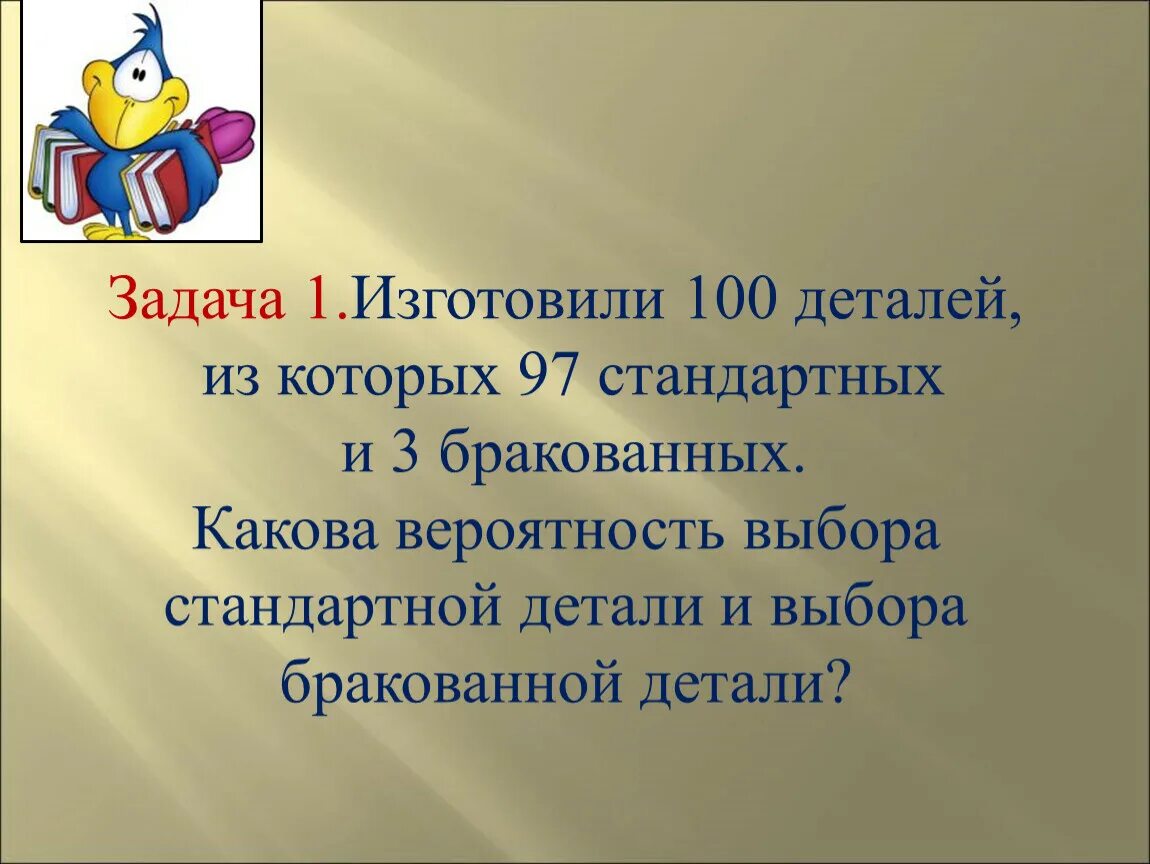 Задача 1.Изготовили 100 деталей, из которых 97 стандартных и 3 бракованных.
Какова вероятность выбора стандартной детали и выбора бракованной детали?